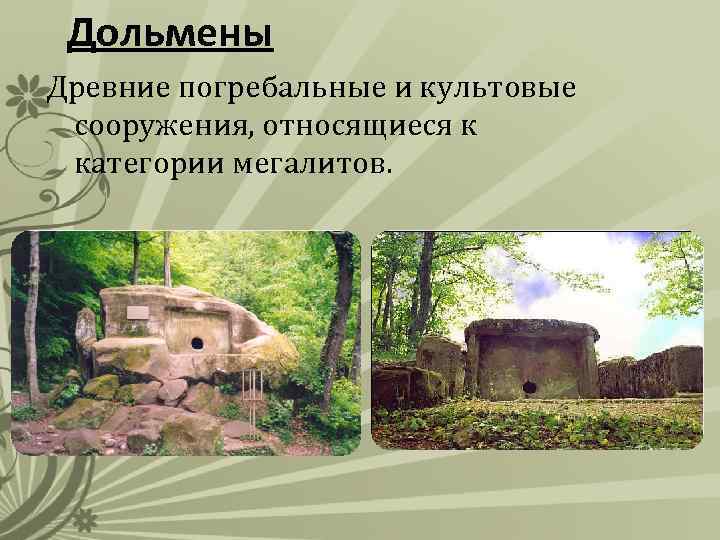 Дольмены

Древние погребальные и культовые сооружения, относящиеся к категории мегалитов.